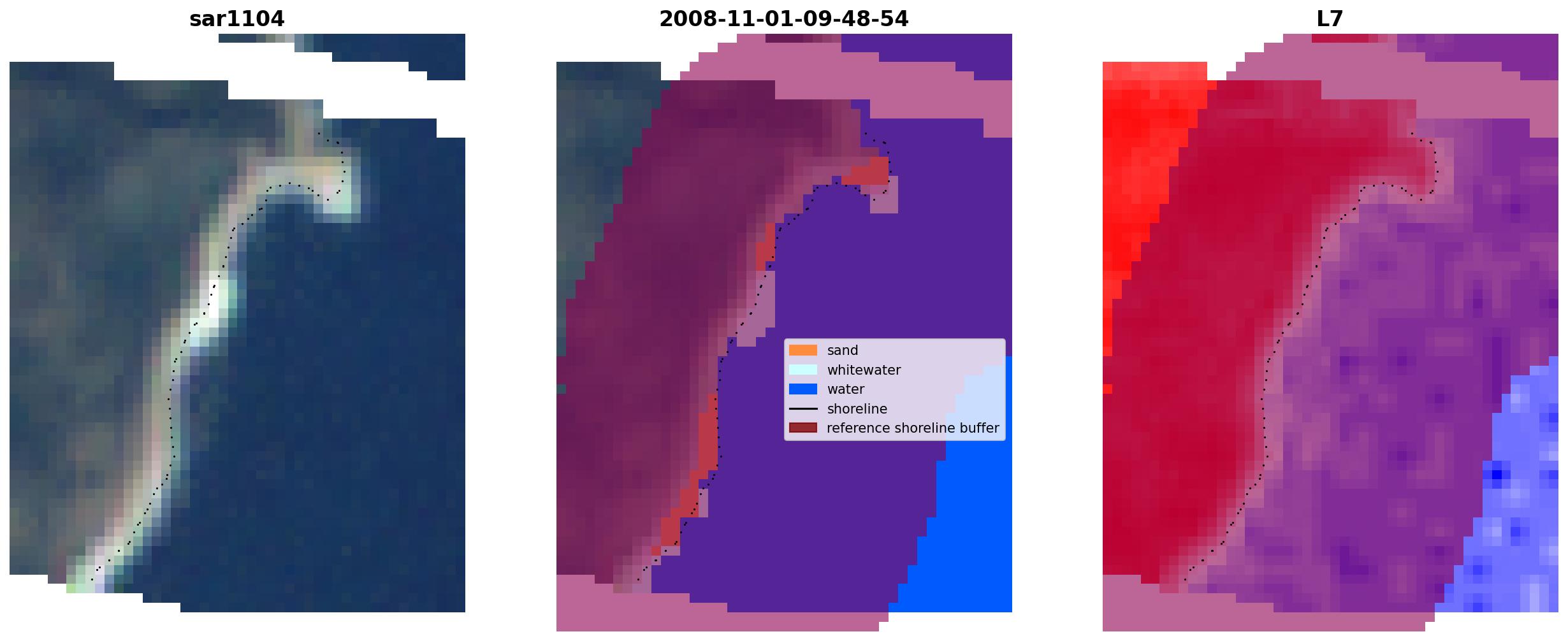 sar1104

2008-11-01-09-48-54

sand
whitewater
water
shoreline
reference shoreline buffer

L7